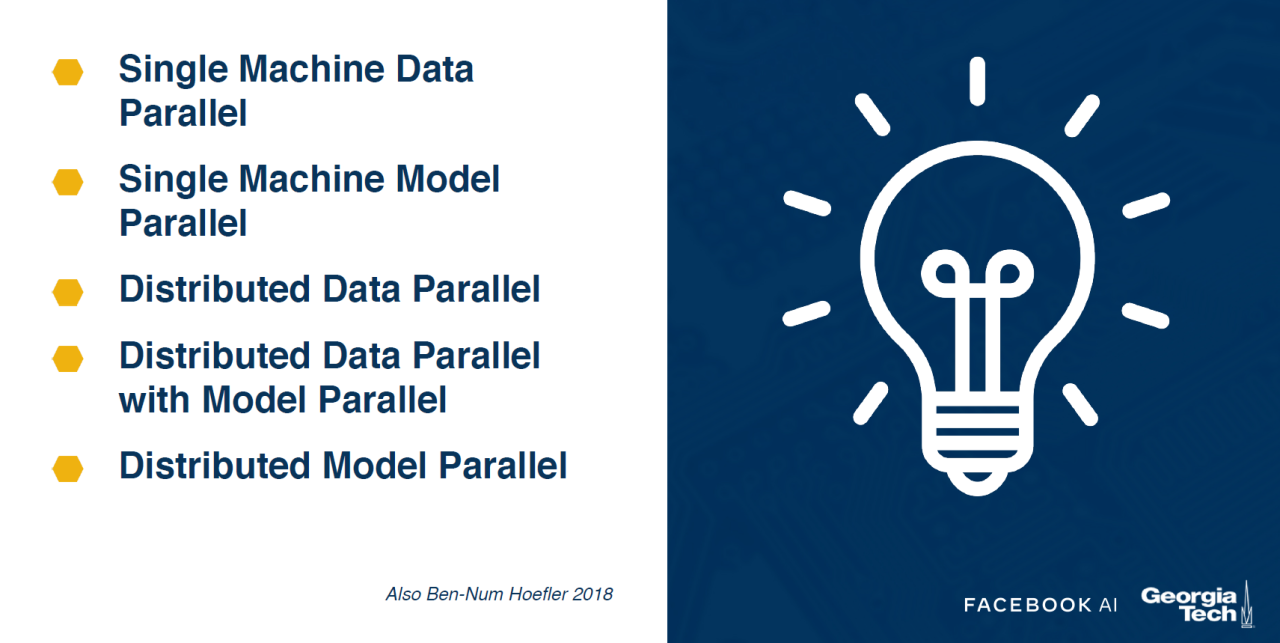 Single Machine Data Parallel

Single Machine Model Parallel

Distributed Data Parallel

Distributed Data Parallel with Model Parallel

Distributed Model Parallel

Also Ben-Num Hoefler 2018

FACEBOOK AI

Georgia Tech